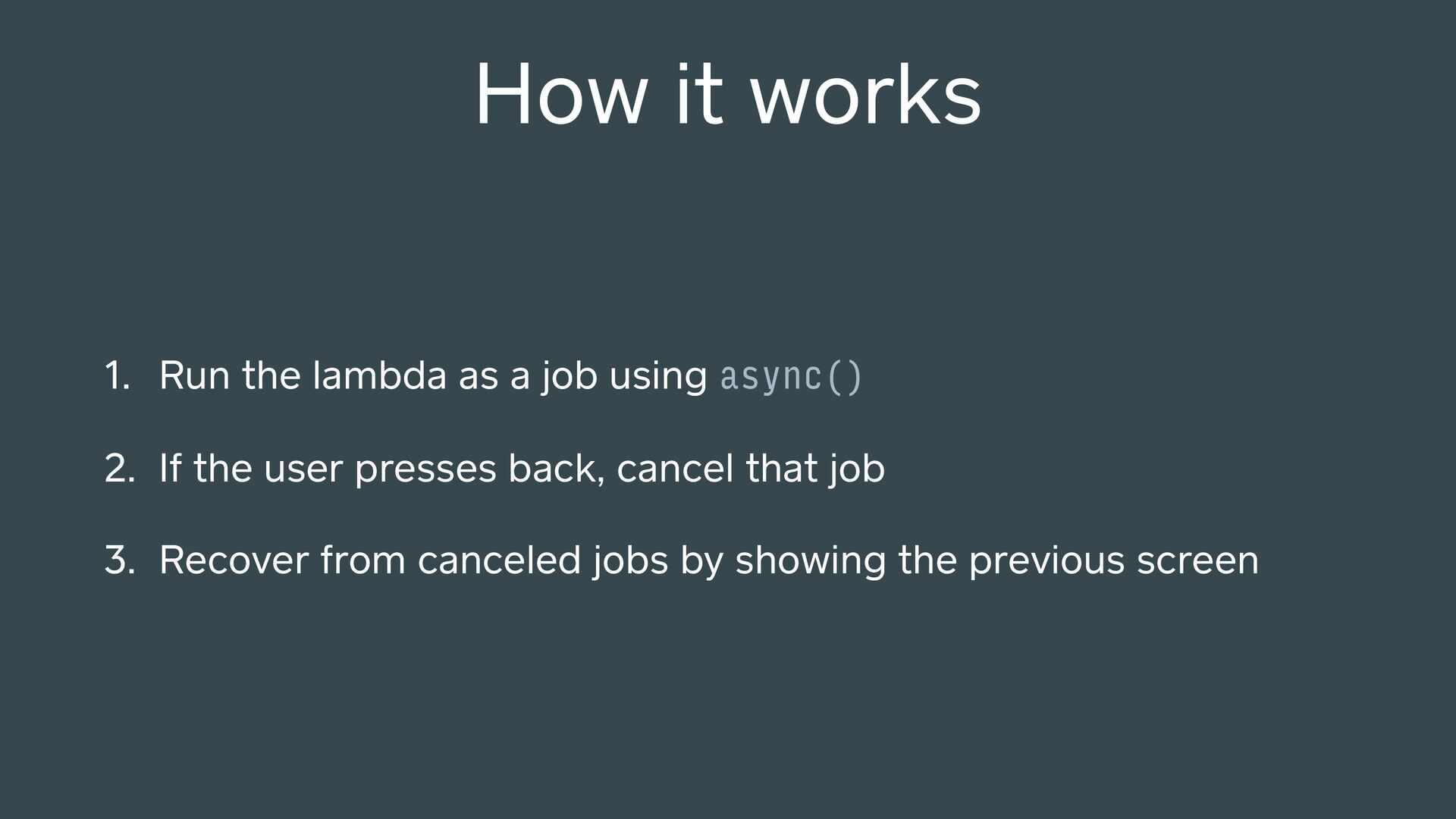 How it works

1. Run the lambda as a job using async()

2. If the user presses back, cancel that job

3. Recover from canceled jobs by showing the previous screen